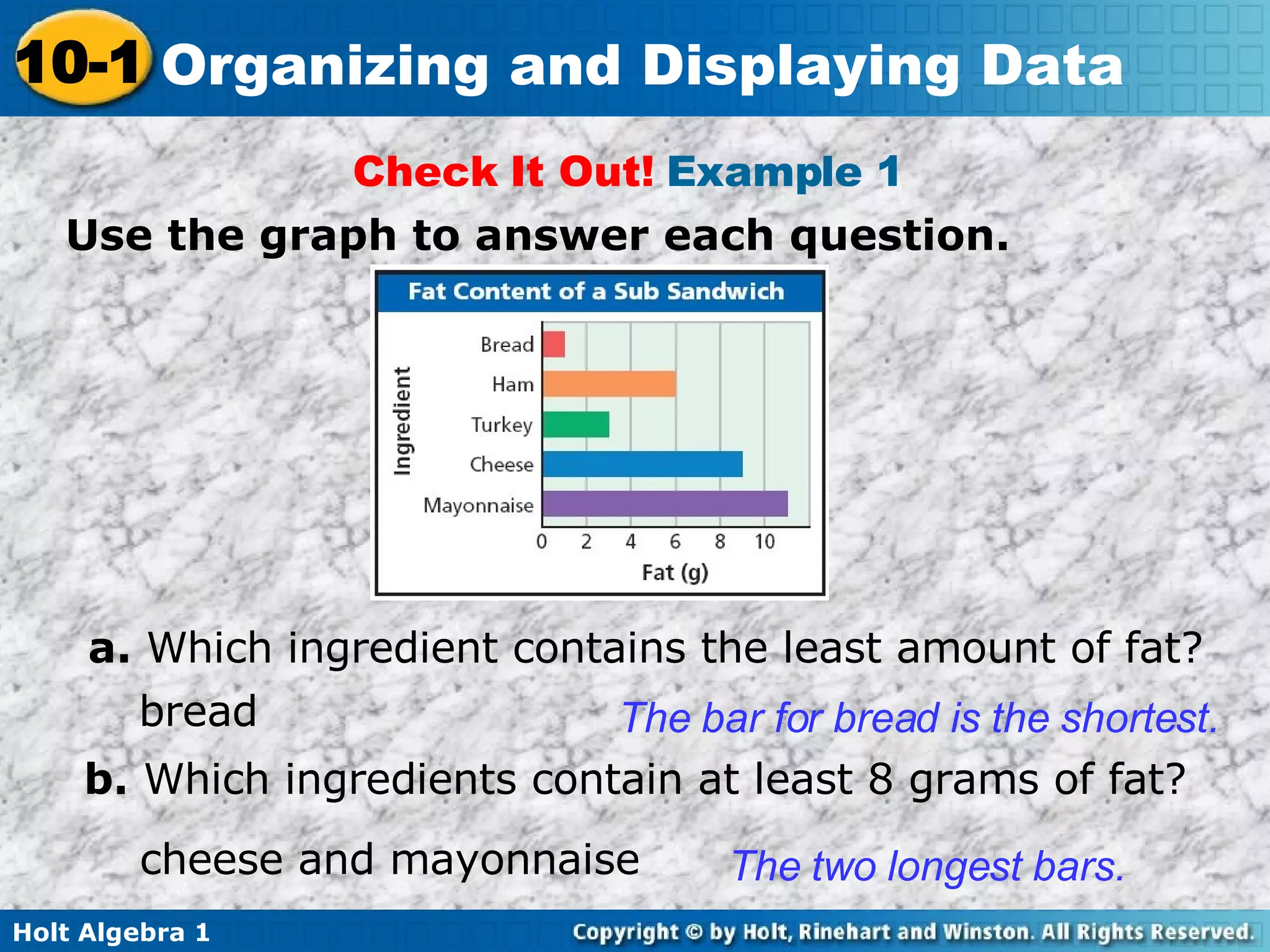 10-1 Organizing and Displaying Data

Check It Out! Example 1

Use the graph to answer each question.

Fat Content of a Sub Sandwich

Ingredient

Bread

Ham

Turkey

Cheese

Mayonnaise

0 2 4 6 8 10

Fat (g)

a. Which ingredient contains the least amount of fat?

bread

The bar for bread is the shortest.

b. Which ingredients contain at least 8 grams of fat?

cheese and mayonnaise

The two longest bars.

Holt Algebra 1

Copyright © by Holt, Rinehart and Winston. All Rights Reserved.